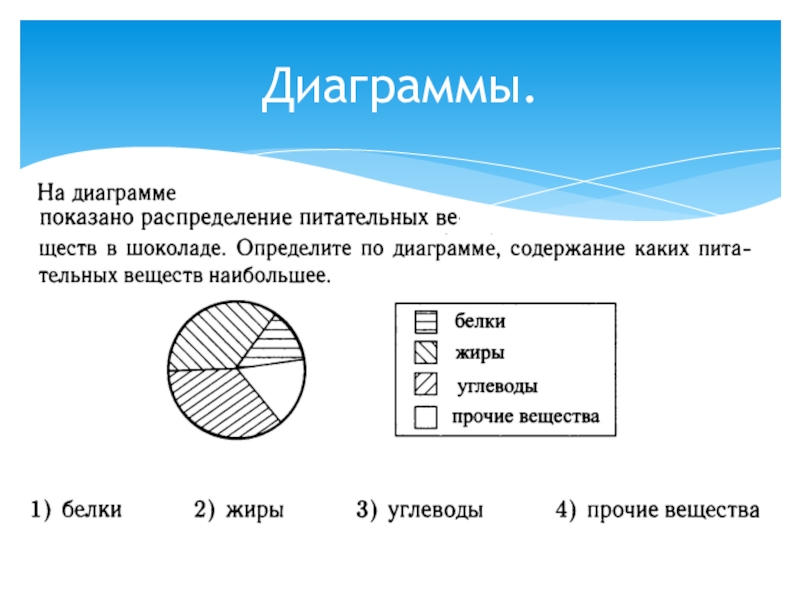 Диаграммы.

На диаграмме показано распределение питательных веществ в шоколаде. Определите по диаграмме, содержание каких питательных веществ наибольшее.

белки
жиры
углеводы
прочие вещества

1) белки 2) жиры 3) углеводы 4) прочие вещества